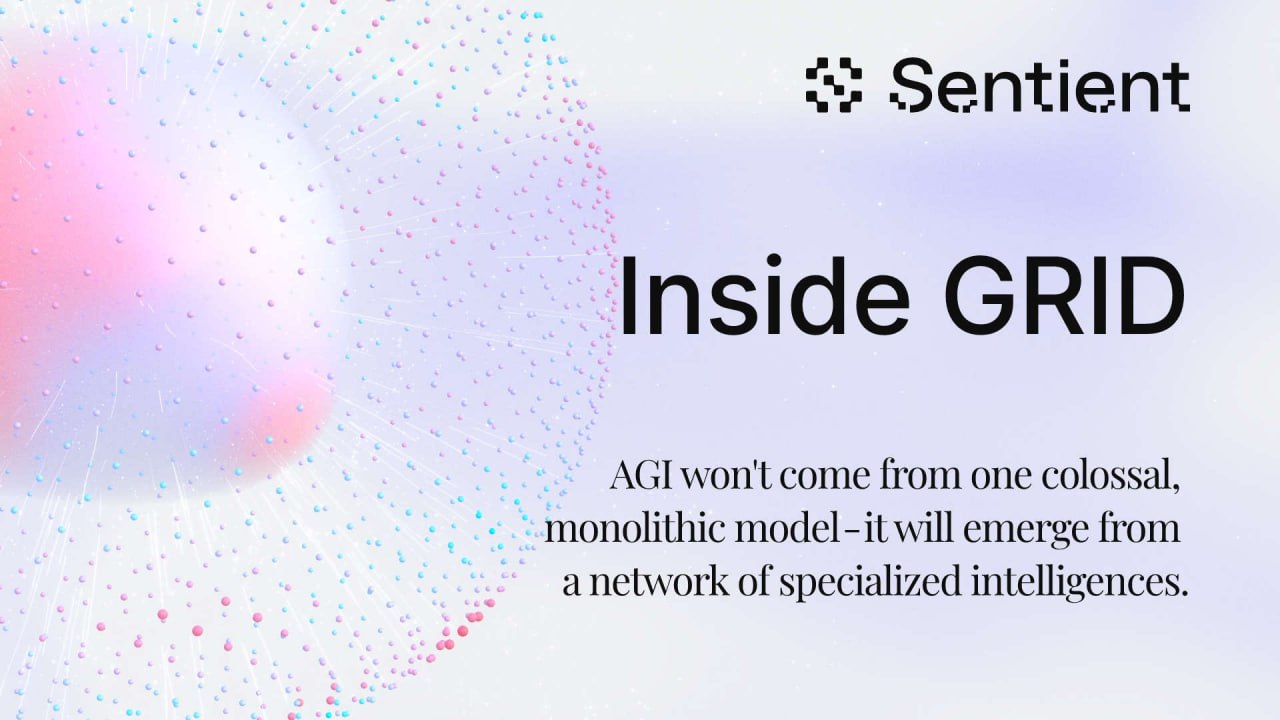 Sentient

Inside GRID

AGI won't come from one colossal, monolithic model-it will emerge from a network of specialized intelligences.